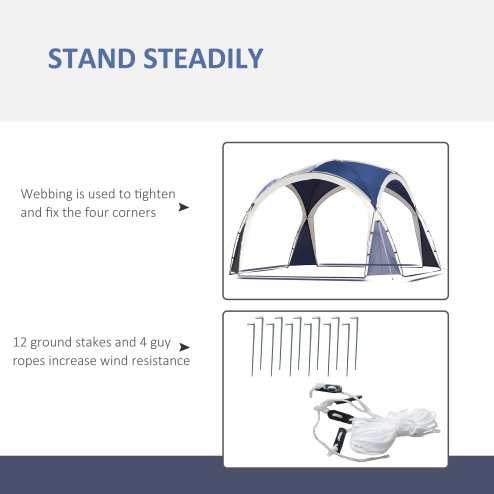 STAND STEADILY

Webbing is used to tighten and fix the four corners

12 ground stakes and 4 guy ropes increase wind resistance